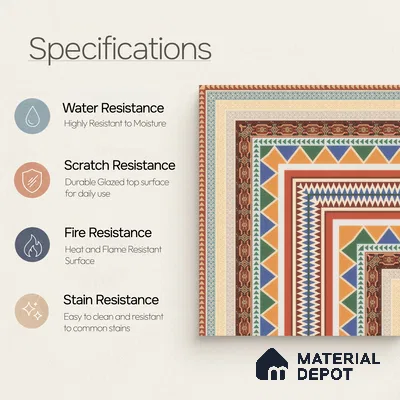 Specifications

Water Resistance
Highly Resistant to Moisture

Scratch Resistance
Durable Glazed top surface for daily use

Fire Resistance
Heat and Flame Resistant Surface

Stain Resistance
Easy to clean and resistant to common stains

MATERIAL DEPOT